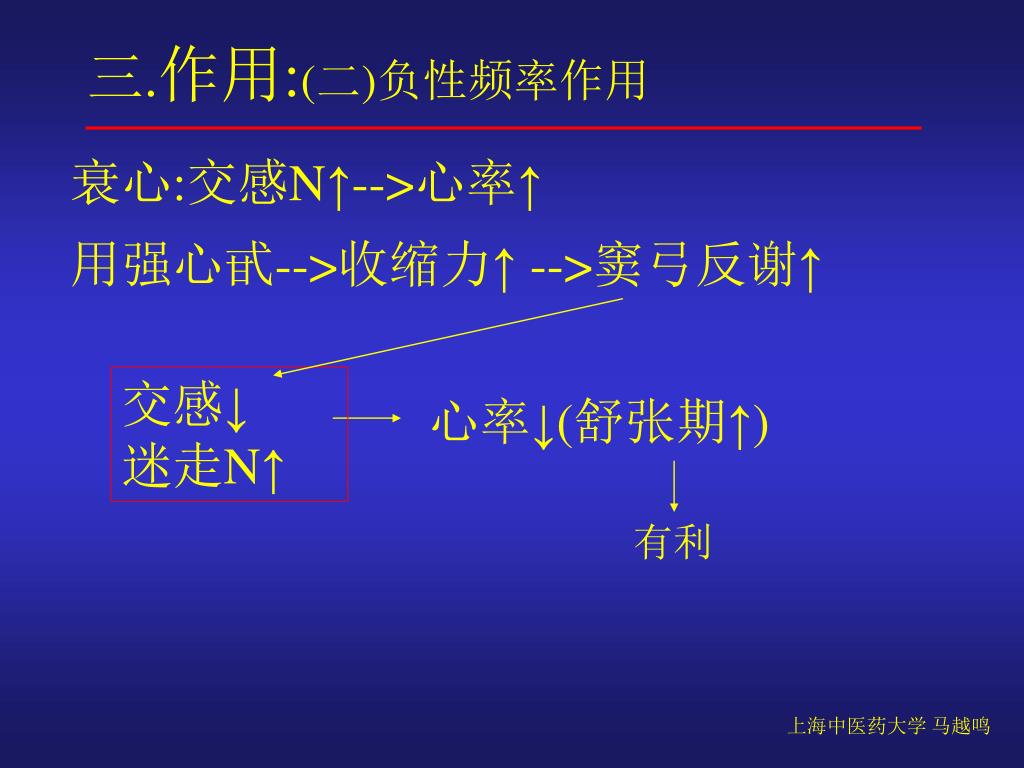 三.作用:(二)负性频率作用

衰心:交感N↑-->心率↑

用强心甙-->收缩力↑ -->窦弓反谢↑

交感↓
迷走N↑

心率↓(舒张期↑)

有利

上海中医药大学 马越鸣